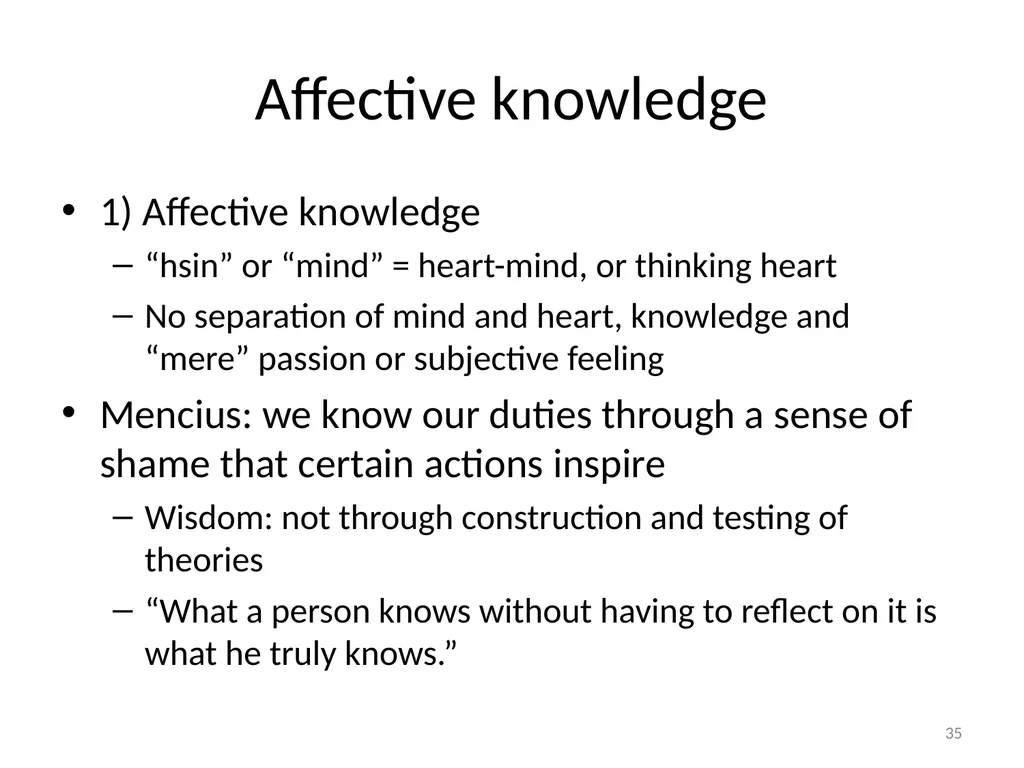 Affective knowledge

• 1) Affective knowledge
– “hsin” or “mind” = heart-mind, or thinking heart
– No separation of mind and heart, knowledge and “mere” passion or subjective feeling

• Mencius: we know our duties through a sense of shame that certain actions inspire
– Wisdom: not through construction and testing of theories
– “What a person knows without having to reflect on it is what he truly knows.”

35